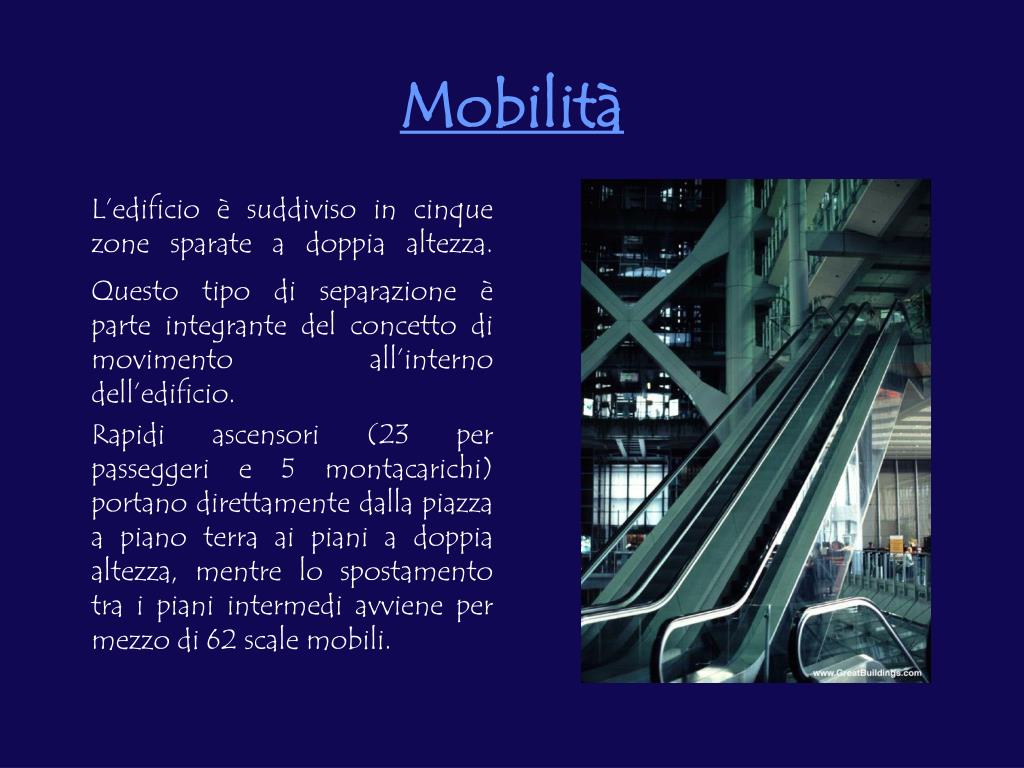 Mobilità

L'edificio è suddiviso in cinque zone sparate a doppia altezza.

Questo tipo di separazione è parte integrante del concetto di movimento all'interno dell'edificio.

Rapidi ascensori (23 per passeggeri e 5 montacarichi) portano direttamente dalla piazza a piano terra ai piani a doppia altezza, mentre lo spostamento tra i piani intermedi avviene per mezzo di 62 scale mobili.

www.GreatBuildings.com